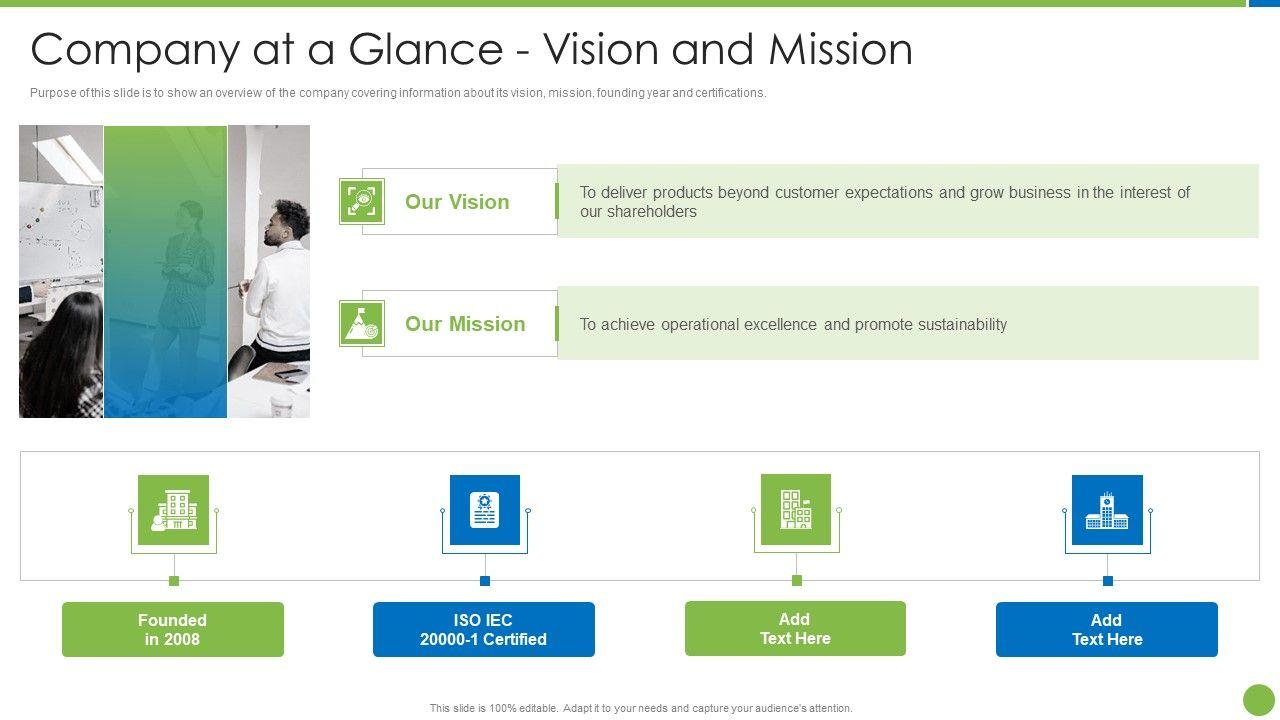 Company at a Glance - Vision and Mission

Purpose of this slide is to show an overview of the company covering information about its vision, mission, founding year and certifications.

Our Vision

To deliver products beyond customer expectations and grow business in the interest of our shareholders

Our Mission

To achieve operational excellence and promote sustainability

Founded in 2008

ISO IEC 20000-1 Certified

Add Text Here

Add Text Here

This slide is 100% editable. Adapt it to your needs and capture your audience's attention.